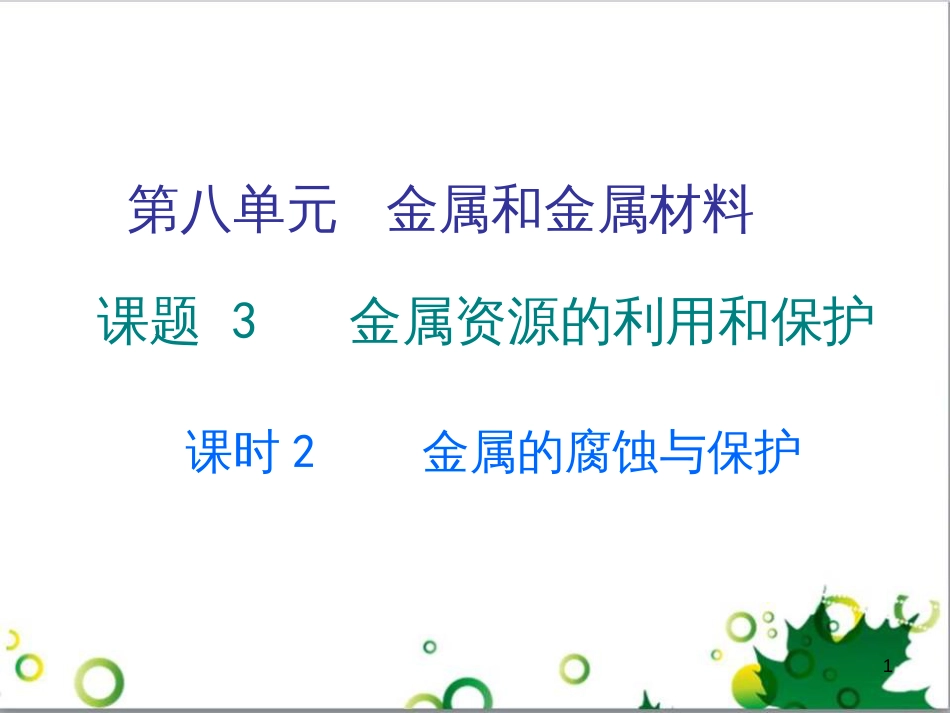 第八单元　金属和金属材料

课题 3　金属资源的利用和保护

课时 2　金属的腐蚀与保护

1